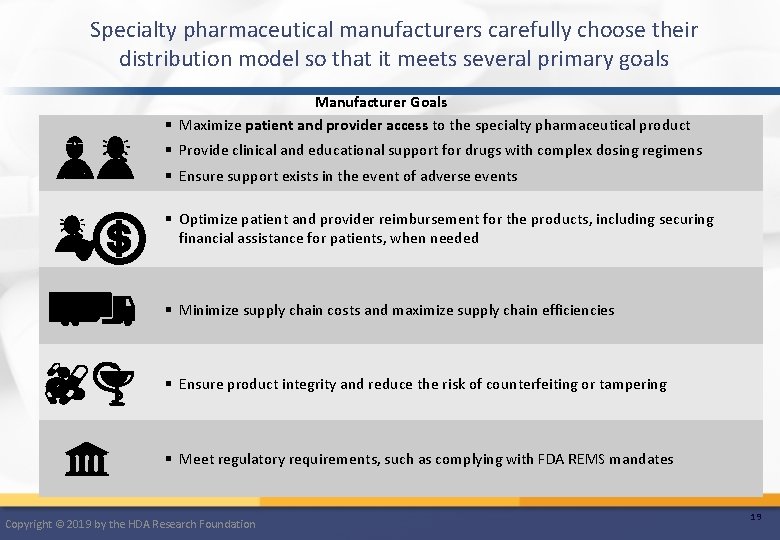 Specialty pharmaceutical manufacturers carefully choose their distribution model so that it meets several primary goals

Manufacturer Goals

▪ Maximize patient and provider access to the specialty pharmaceutical product
▪ Provide clinical and educational support for drugs with complex dosing regimens
▪ Ensure support exists in the event of adverse events

▪ Optimize patient and provider reimbursement for the products, including securing financial assistance for patients, when needed

▪ Minimize supply chain costs and maximize supply chain efficiencies

▪ Ensure product integrity and reduce the risk of counterfeiting or tampering

▪ Meet regulatory requirements, such as complying with FDA REMS mandates

Copyright © 2019 by the HDA Research Foundation

19